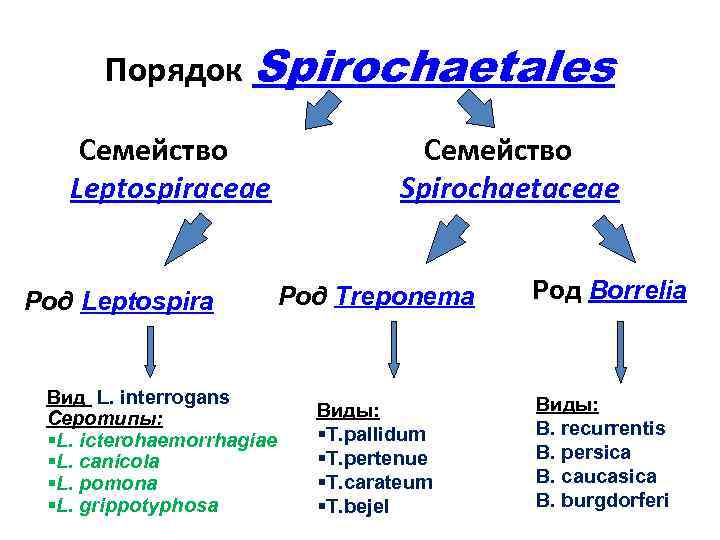 Порядок Spirochaetales

Семейство
Leptospiraceae

Семейство
Spirochaetaceae

Род Leptospira

Род Treponema

Род Borrelia

Вид L. interrogans
Серотипы:
▪L. icterohaemorrhagiae
▪L. canicola
▪L. pomona
▪L. grippotyphosa

Виды:
▪T.pallidum
▪T.pertenue
▪T.carateum
▪T.bejel

Виды:
B. recurrentis
B. persica
B. caucasica
B. burgdorferi